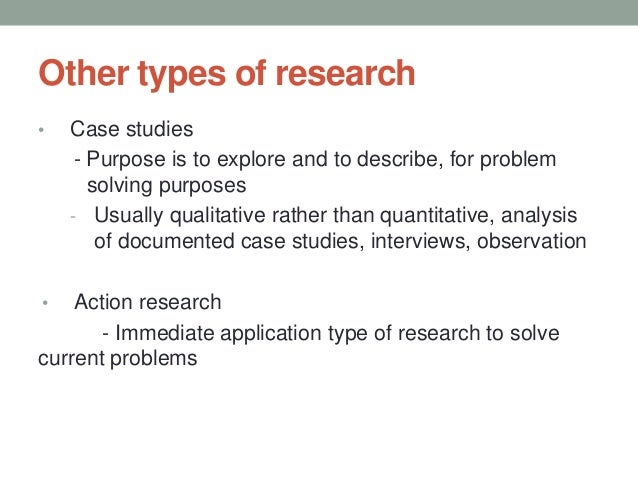 Other types of research

• Case studies
- Purpose is to explore and to describe, for problem solving purposes
- Usually qualitative rather than quantitative, analysis of documented case studies, interviews, observation

• Action research
- Immediate application type of research to solve current problems